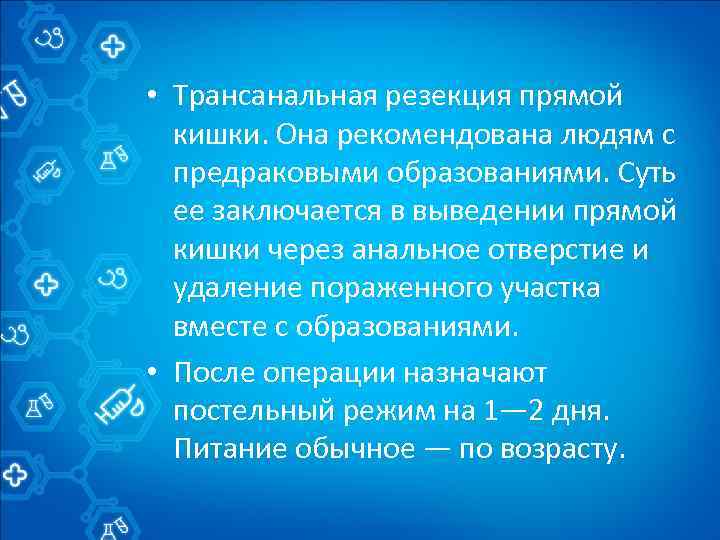 • Трансанальная резекция прямой кишки. Она рекомендована людям с предраковыми образованиями. Суть ее заключается в выведении прямой кишки через анальное отверстие и удаление пораженного участка вместе с образованиями.

• После операции назначают постельный режим на 1—2 дня. Питание обычное — по возрасту.